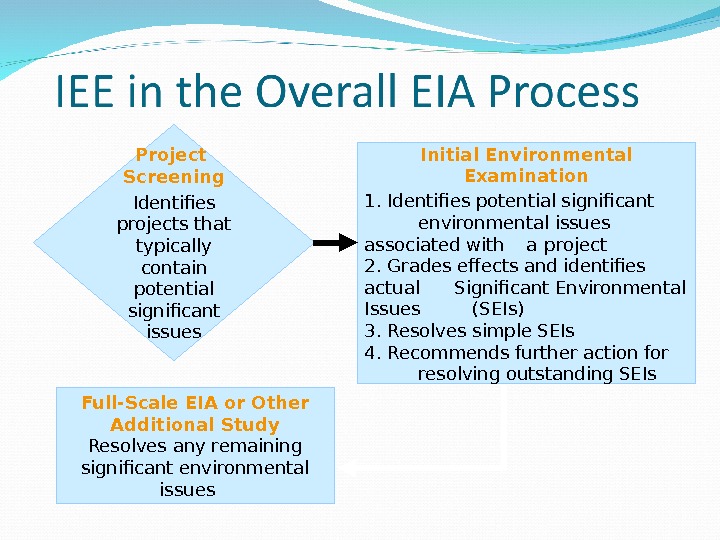 IEE in the Overall EIA Process

Project Screening
Identifies projects that typically contain potential significant issues

Initial Environmental Examination
1. Identifies potential significant environmental issues associated with a project
2. Grades effects and identifies actual Significant Environmental Issues (SEIs)
3. Resolves simple SEIs
4. Recommends further action for resolving outstanding SEIs

Full-Scale EIA or Other Additional Study
Resolves any remaining significant environmental issues